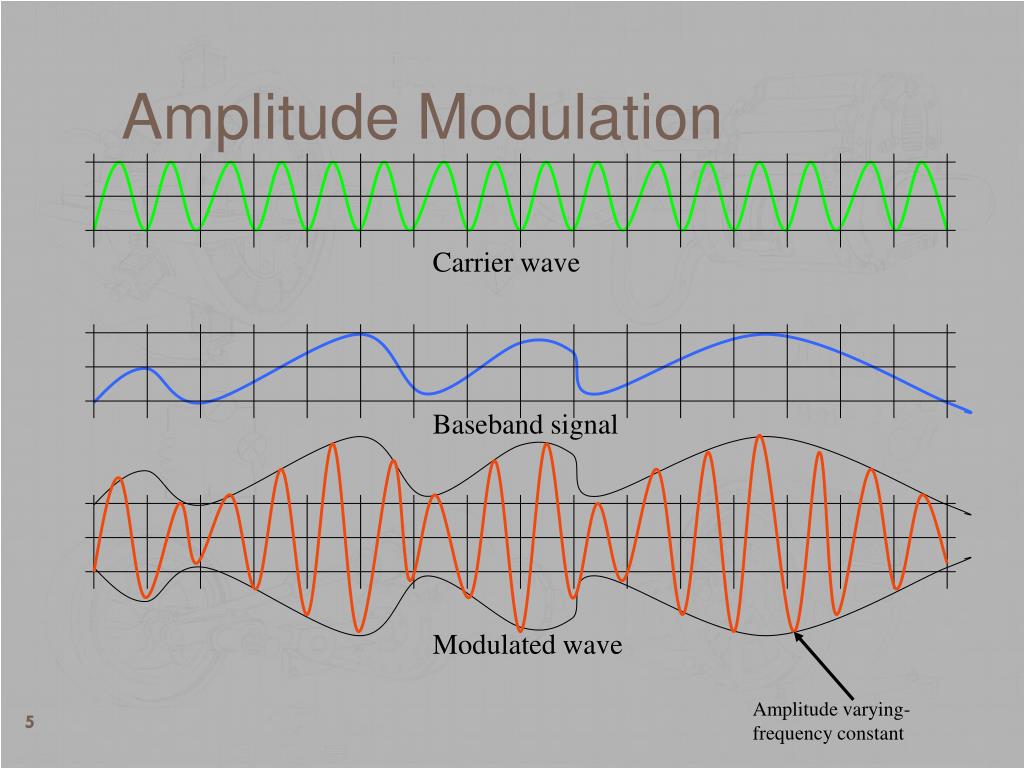 Amplitude Modulation

Carrier wave

Baseband signal

Modulated wave

Amplitude varying-frequency constant

5